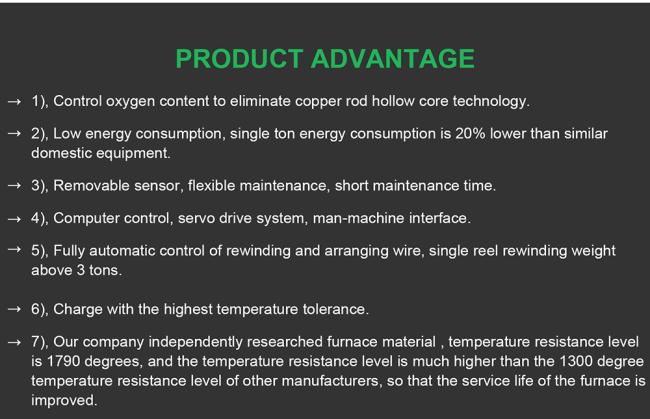 PRODUCT ADVANTAGE

→ 1), Control oxygen content to eliminate copper rod hollow core technology.

→ 2), Low energy consumption, single ton energy consumption is 20% lower than similar domestic equipment.

→ 3), Removable sensor, flexible maintenance, short maintenance time.

→ 4), Computer control, servo drive system, man-machine interface.

→ 5), Fully automatic control of rewinding and arranging wire, single reel rewinding weight above 3 tons.

→ 6), Charge with the highest temperature tolerance.

→ 7), Our company independently researched furnace material , temperature resistance level is 1790 degrees, and the temperature resistance level is much higher than the 1300 degree temperature resistance level of other manufacturers, so that the service life of the furnace is improved.